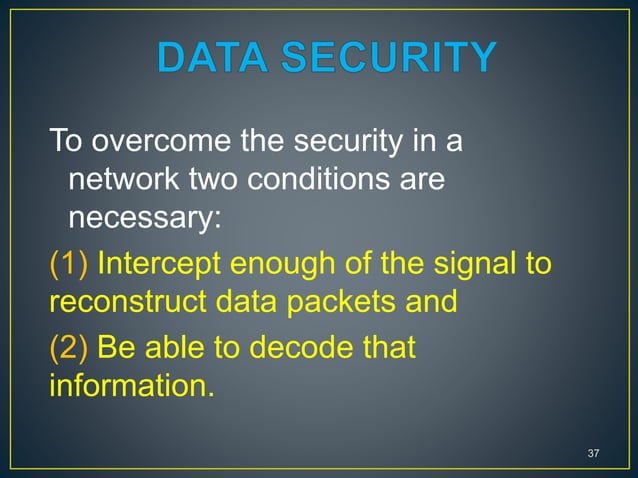 DATA SECURITY

To overcome the security in a network two conditions are necessary:

(1) Intercept enough of the signal to reconstruct data packets and

(2) Be able to decode that information.

37